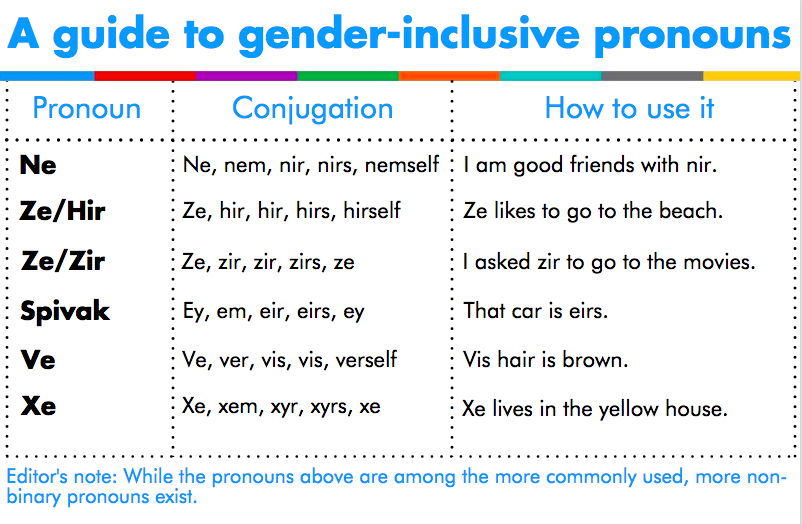 A guide to gender-inclusive pronouns

| Pronoun | Conjugation | How to use it |
|---|---|---|
| Ne | Ne, nem, nir, nirs, nemself | I am good friends with nir. |
| Ze/Hir | Ze, hir, hir, hirs, hirself | Ze likes to go to the beach. |
| Ze/Zir | Ze, zir, zir, zirs, ze | I asked zir to go to the movies. |
| Spivak | Ey, em, eir, eirs, ey | That car is eirs. |
| Ve | Ve, ver, vis, vis, verself | Vis hair is brown. |
| Xe | Xe, xem, xyr, xyrs, xe | Xe lives in the yellow house. |

Editor's note: While the pronouns above are among the more commonly used, more non-binary pronouns exist.